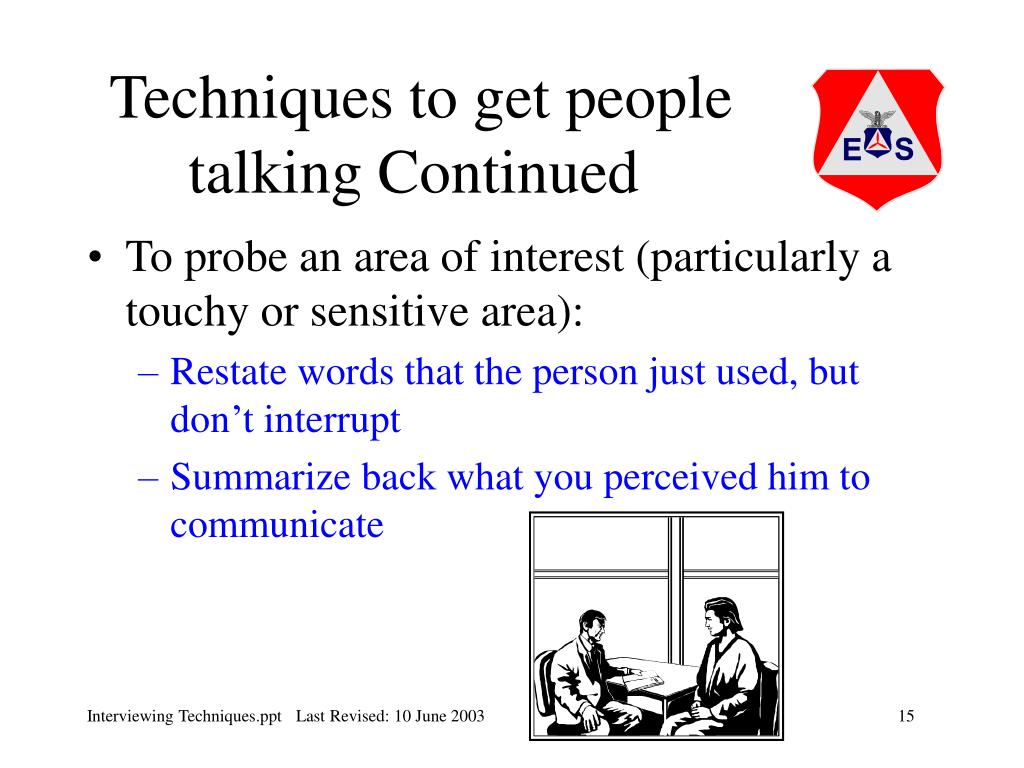 Techniques to get people talking Continued

E S

• To probe an area of interest (particularly a touchy or sensitive area):
– Restate words that the person just used, but don’t interrupt
– Summarize back what you perceived him to communicate

Interviewing Techniques.ppt Last Revised: 10 June 2003

15